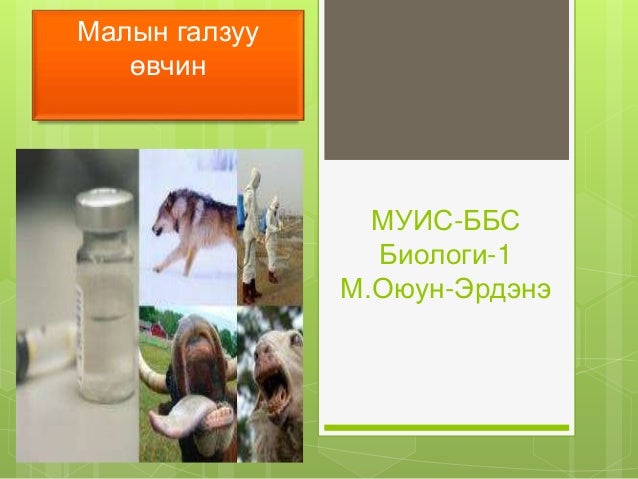 Малын галзуу өвчин

МУИС-ББС
Биологи-1
М.Оюун-Эрдэнэ